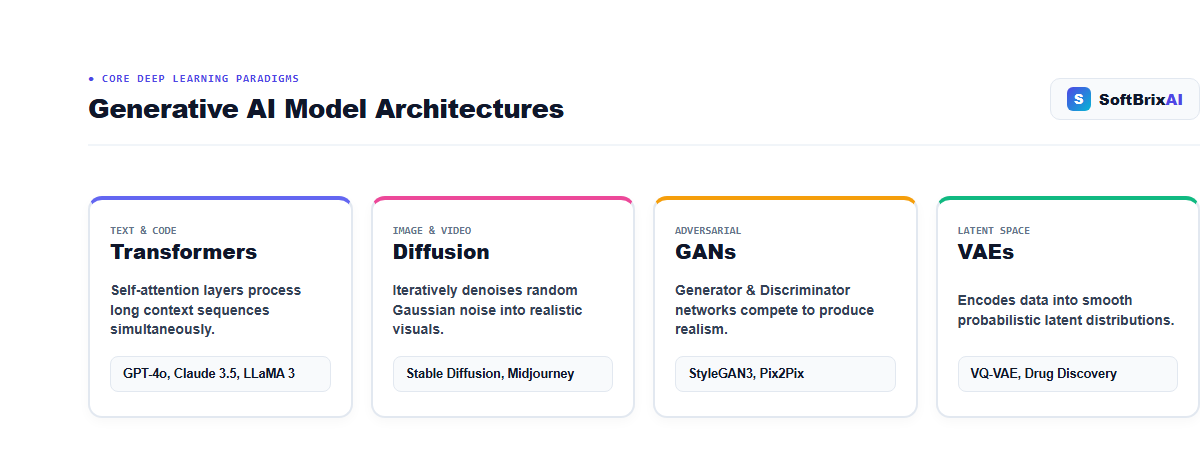 • CORE DEEP LEARNING PARADIGMS

Generative AI Model Architectures

S SoftBrixAI

TEXT & CODE
Transformers
Self-attention layers process long context sequences simultaneously.
GPT-4o, Claude 3.5, LLaMA 3

IMAGE & VIDEO
Diffusion
Iteratively denoises random Gaussian noise into realistic visuals.
Stable Diffusion, Midjourney

ADVERSARIAL
GANs
Generator & Discriminator networks compete to produce realism.
StyleGAN3, Pix2Pix

LATENT SPACE
VAEs
Encodes data into smooth probabilistic latent distributions.
VQ-VAE, Drug Discovery